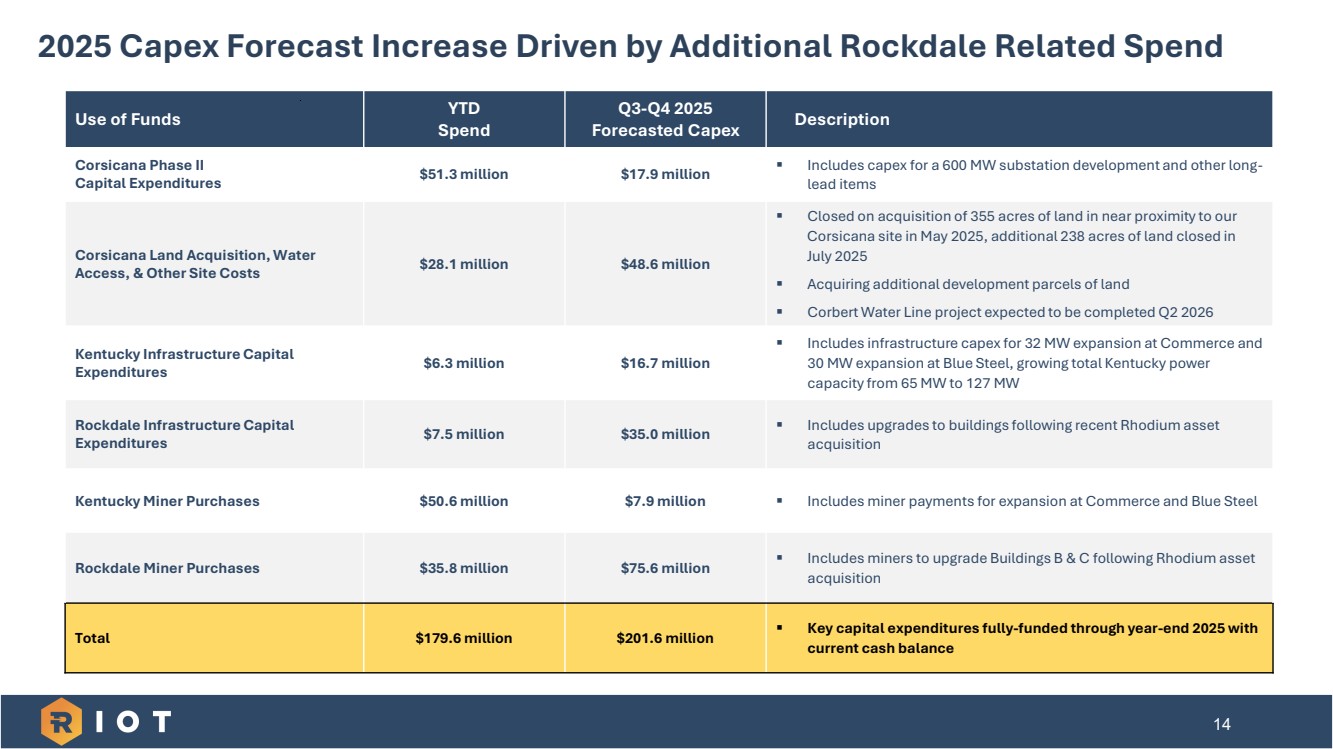 2025 Capex Forecast Increase Driven by Additional Rockdale Related Spend

| Use of Funds | YTD Spend | Q3-Q4 2025 Forecasted Capex | Description |
|---|---|---|---|
| Corsicana Phase II Capital Expenditures | $51.3 million | $17.9 million | ▪ Includes capex for a 600 MW substation development and other long-lead items |
| Corsicana Land Acquisition, Water Access, & Other Site Costs | $28.1 million | $48.6 million | ▪ Closed on acquisition of 355 acres of land in near proximity to our Corsicana site in May 2025, additional 238 acres of land closed in July 2025 ▪ Acquiring additional development parcels of land ▪ Corbert Water Line project expected to be completed Q2 2026 |
| Kentucky Infrastructure Capital Expenditures | $6.3 million | $16.7 million | ▪ Includes infrastructure capex for 32 MW expansion at Commerce and 30 MW expansion at Blue Steel, growing total Kentucky power capacity from 65 MW to 127 MW |
| Rockdale Infrastructure Capital Expenditures | $7.5 million | $35.0 million | ▪ Includes upgrades to buildings following recent Rhodium asset acquisition |
| Kentucky Miner Purchases | $50.6 million | $7.9 million | ▪ Includes miner payments for expansion at Commerce and Blue Steel |
| Rockdale Miner Purchases | $35.8 million | $75.6 million | ▪ Includes miners to upgrade Buildings B & C following Rhodium asset acquisition |
| Total | $179.6 million | $201.6 million | ▪ Key capital expenditures fully-funded through year-end 2025 with current cash balance |

RIOT

14